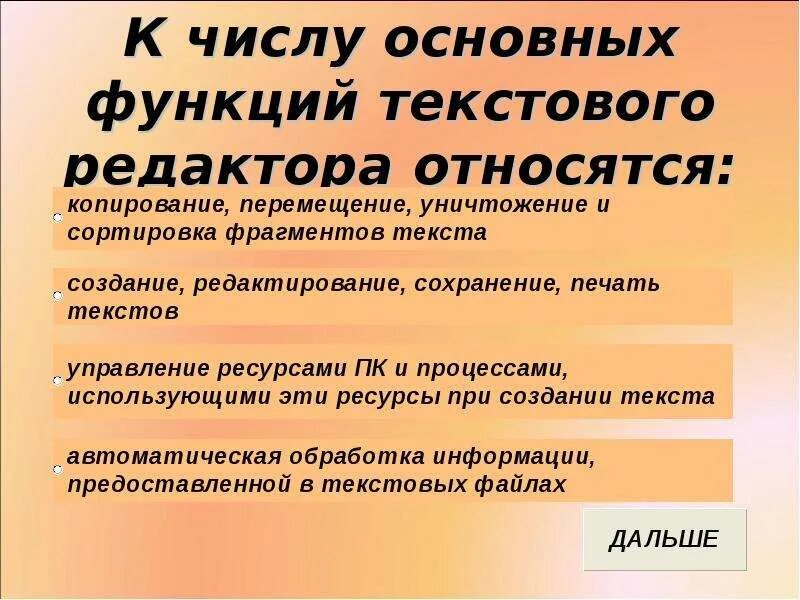 К числу основных функций текстового редактора относятся:

копирование, перемещение, уничтожение и сортировка фрагментов текста

создание, редактирование, сохранение, печать текстов

управление ресурсами ПК и процессами, использующими эти ресурсы при создании текста

автоматическая обработка информации, предоставленной в текстовых файлах

ДАЛЬШЕ